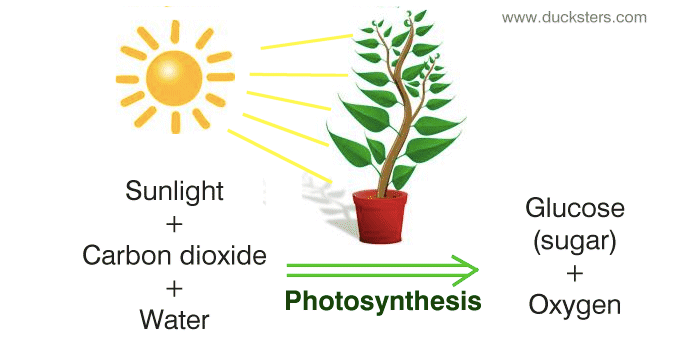 www.ducksters.com

Sunlight
+
Carbon dioxide
+
Water

Photosynthesis

Glucose
(sugar)
+
Oxygen